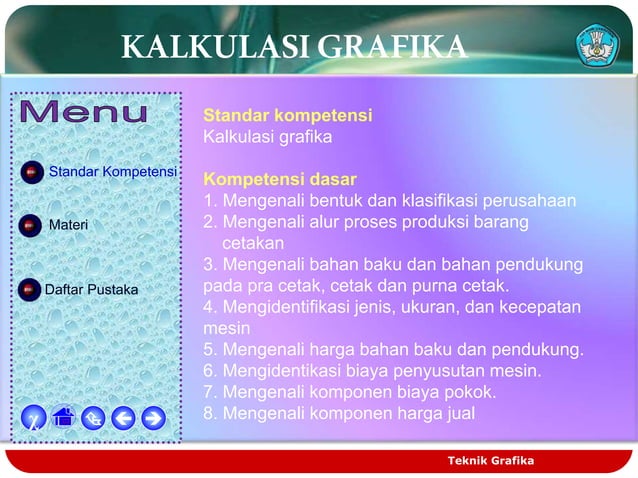 KALKULASI GRAFIKA

Menu

Standar Kompetensi

Materi

Daftar Pustaka

Standar kompetensi
Kalkulasi grafika

Kompetensi dasar
1. Mengenali bentuk dan klasifikasi perusahaan
2. Mengenali alur proses produksi barang cetakan
3. Mengenali bahan baku dan bahan pendukung pada pra cetak, cetak dan purna cetak.
4. Mengidentifikasi jenis, ukuran, dan kecepatan mesin
5. Mengenali harga bahan baku dan pendukung.
6. Mengidentikasi biaya penyusutan mesin.
7. Mengenali komponen biaya pokok.
8. Mengenali komponen harga jual

Teknik Grafika